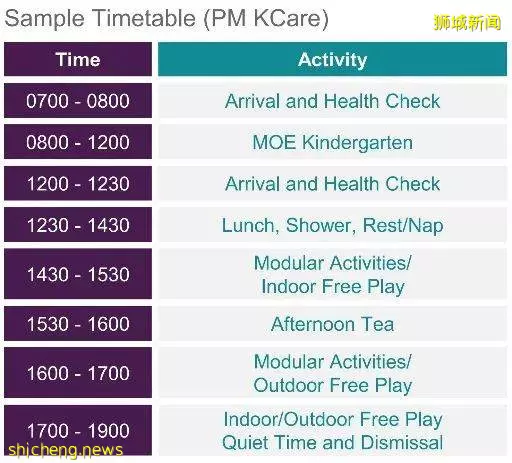 Sample Timetable (PM KCare)

狮城新闻

| Time | Activity |
|---|---|
| 0700 - 0800 | Arrival and Health Check |
| 0800 - 1200 | MOE Kindergarten |
| 1200 - 1230 | Arrival and Health Check |
| 1230 - 1430 | Lunch, Shower, Rest/Nap |
| 1430 - 1530 | Modular Activities/ Indoor Free Play |
| 1530 - 1600 | Afternoon Tea |
| 1600 - 1700 | Modular Activities/ Outdoor Free Play |
| 1700 - 1900 | Indoor/Outdoor Free Play Quiet Time and Dismissal |

shicheng.news